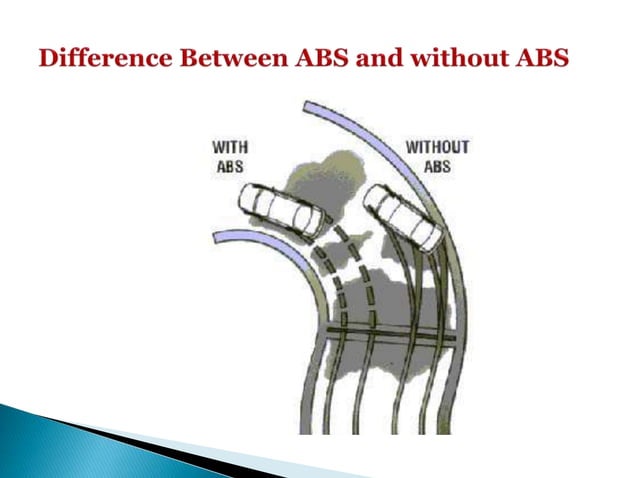 Difference Between ABS and without ABS

WITH ABS

WITHOUT ABS